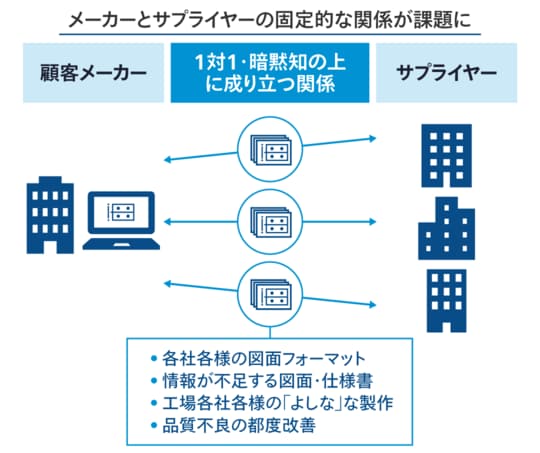 メーカーとサプライヤーの固定的な関係が課題に

顧客メーカー

1対1・暗黙知の上に成り立つ関係

サプライヤー

• 各社各様の図面フォーマット
• 情報が不足する図面・仕様書
• 工場各社各様の「よしな」な製作
• 品質不良の都度改善